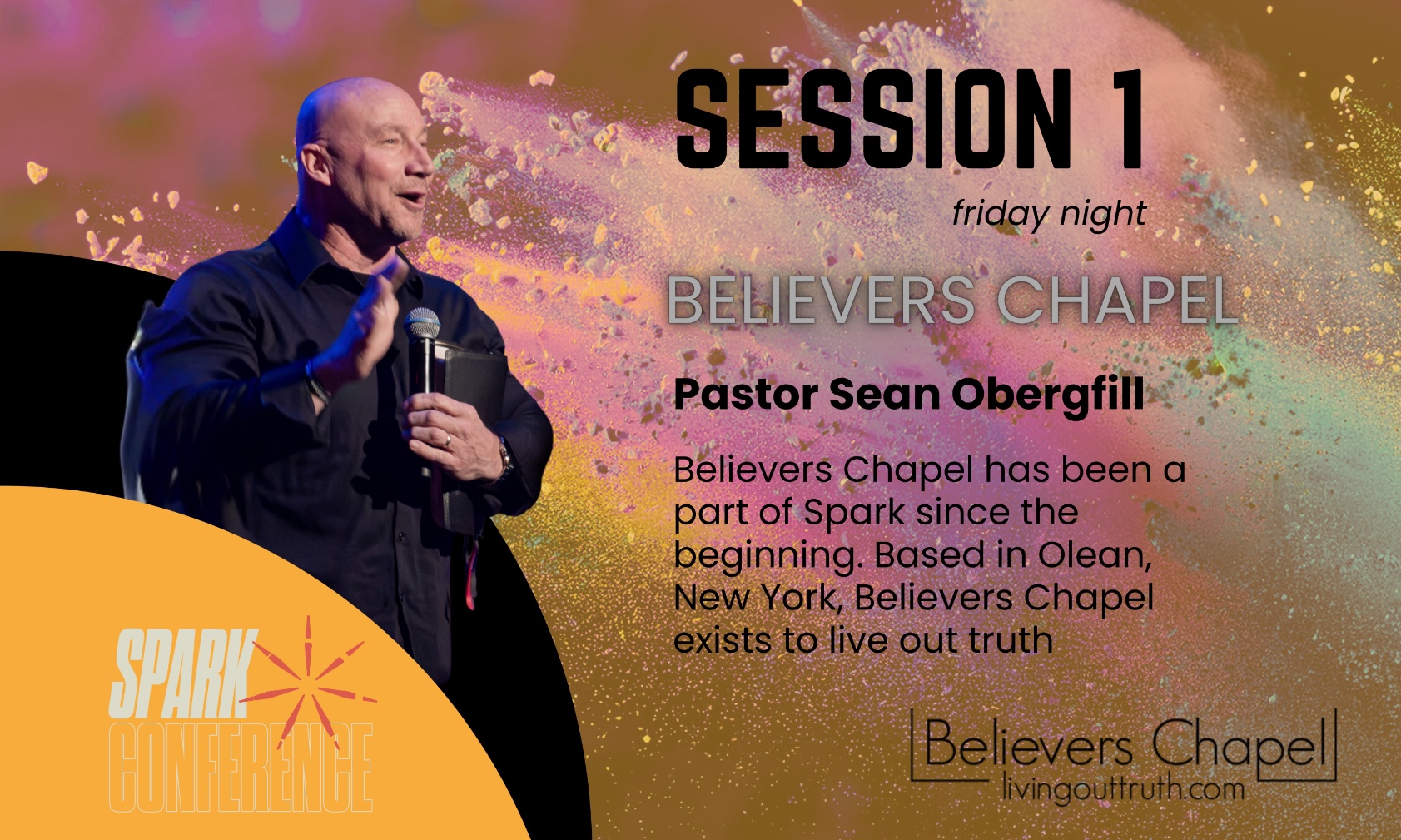 SESSION 1

friday night

BELIEVERS CHAPEL

Pastor Sean Obergfill

Believers Chapel has been a part of Spark since the beginning. Based in Olean, New York, Believers Chapel exists to live out truth

SPARK CONFERENCE

Believers Chapel
livingouttruth.com